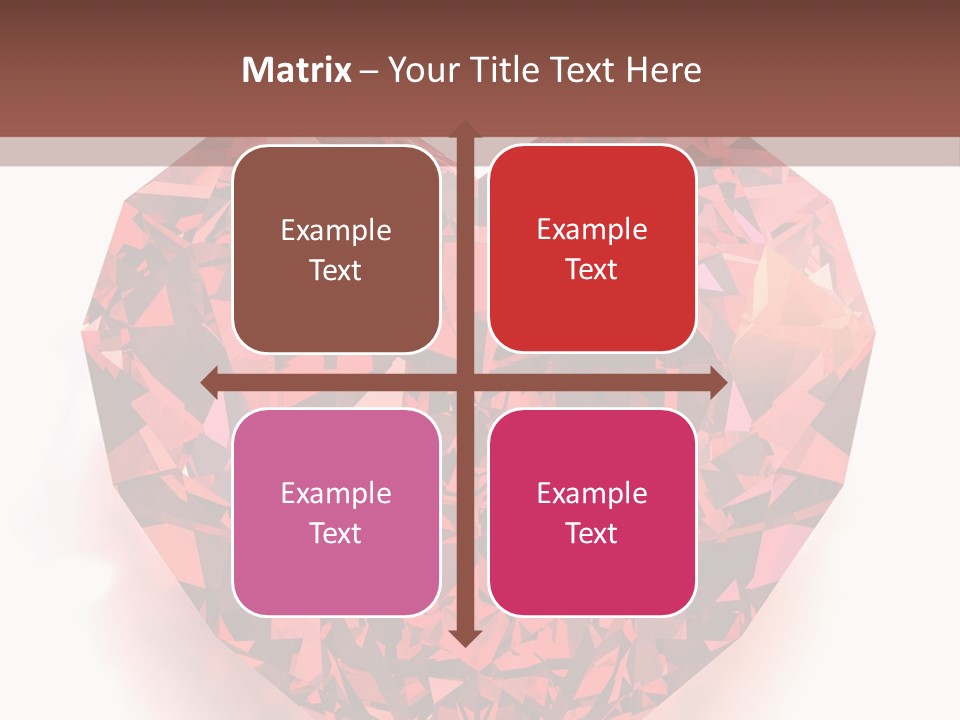 Matrix – Your Title Text Here

Example Text

Example Text

Example Text

Example Text